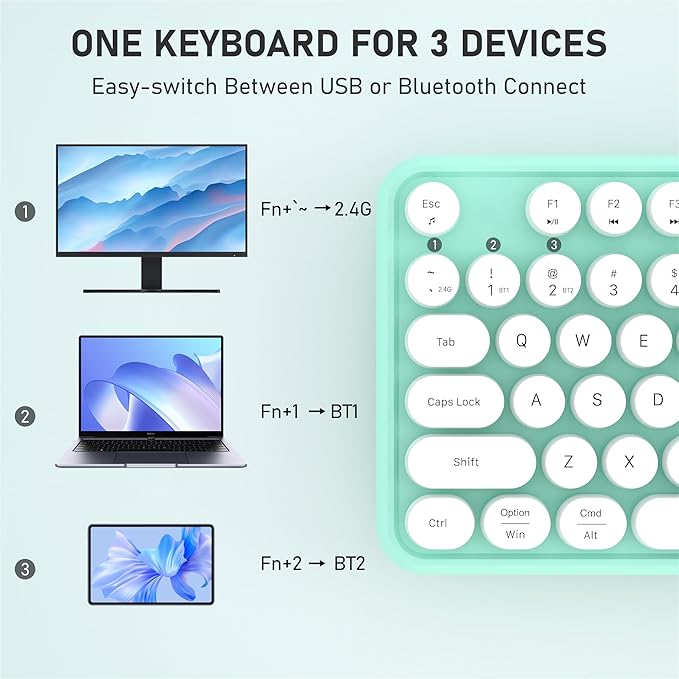 ONE KEYBOARD FOR 3 DEVICES
Easy-switch Between USB or Bluetooth Connect

1
Fn+`~ → 2.4G

2
Fn+1 → BT1

3
Fn+2 → BT2

Esc
F1
F2
F3
1
2
3
~
` 2.4G
!
1 BT1
@
2 BT2
#
3
$
4
Tab
Q
W
E
Caps Lock
A
S
D
Shift
Z
X
Ctrl
Option
Win
Cmd
Alt